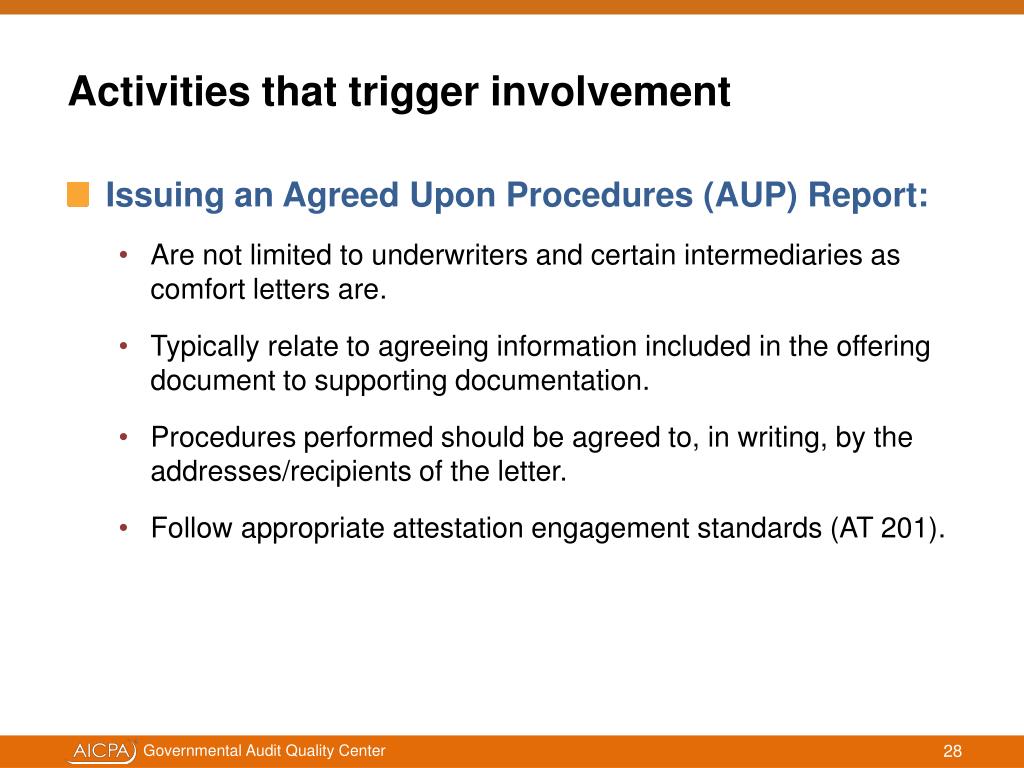 Activities that trigger involvement

Issuing an Agreed Upon Procedures (AUP) Report:

• Are not limited to underwriters and certain intermediaries as comfort letters are.

• Typically relate to agreeing information included in the offering document to supporting documentation.

• Procedures performed should be agreed to, in writing, by the addresses/recipients of the letter.

• Follow appropriate attestation engagement standards (AT 201).

AICPA Governmental Audit Quality Center 28